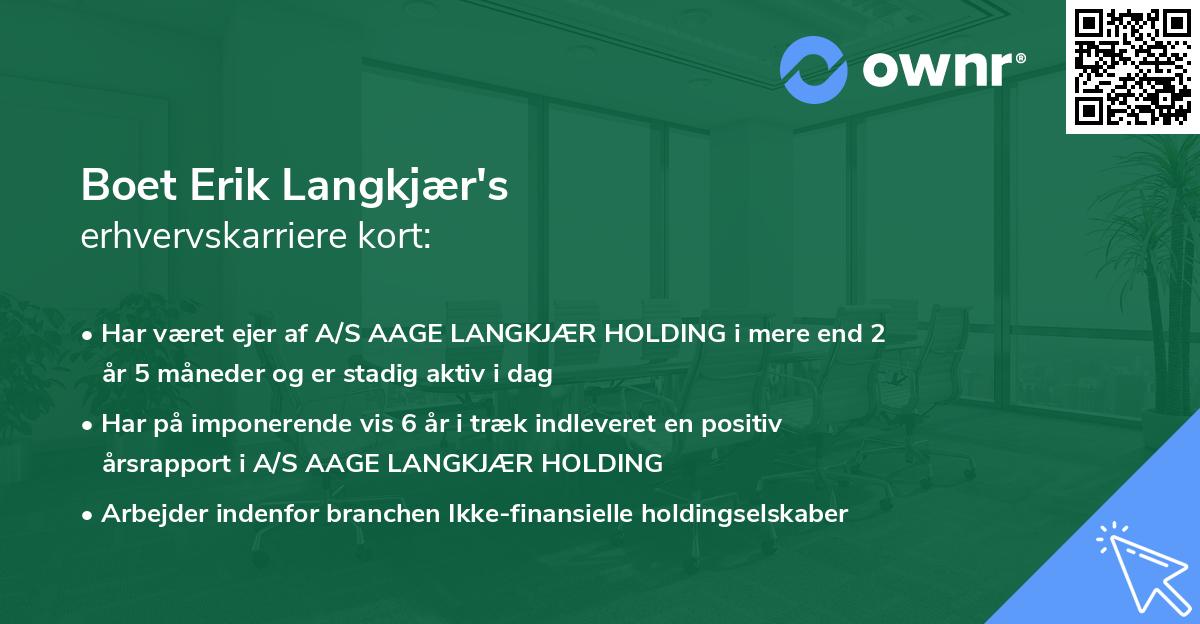 ownr®

Boet Erik Langkjær's
erhvervskarriere kort:

• Har været ejer af A/S AAGE LANGKJÆR HOLDING i mere end 2 år 5 måneder og er stadig aktiv i dag

• Har på imponerende vis 6 år i træk indleveret en positiv årsrapport i A/S AAGE LANGKJÆR HOLDING

• Arbejder indenfor branchen Ikke-finansielle holdingselskaber